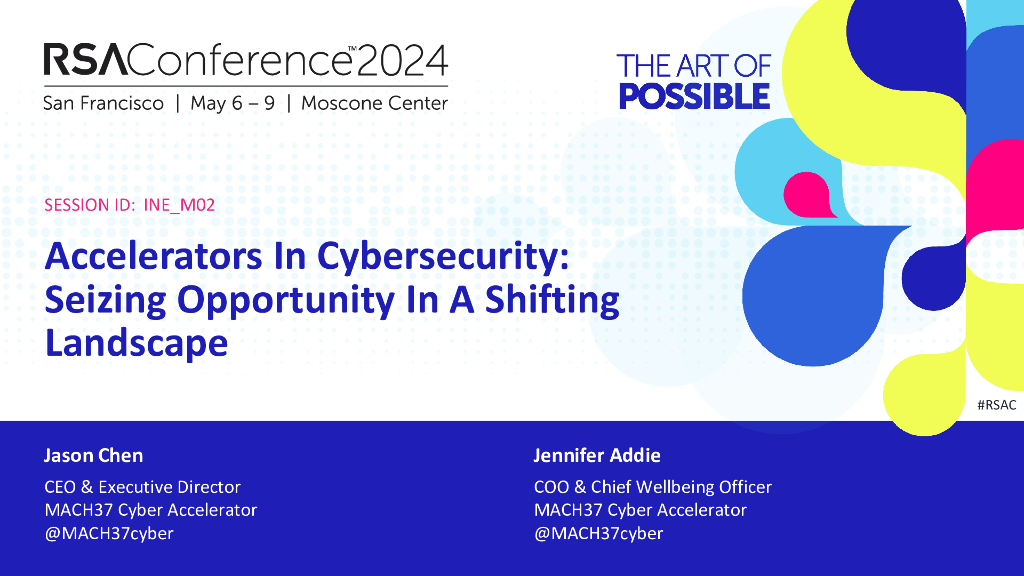 RSAConference™2024
San Francisco | May 6 – 9 | Moscone Center

THE ART OF POSSIBLE

SESSION ID: INE_M02

Accelerators In Cybersecurity: Seizing Opportunity In A Shifting Landscape

#RSAC

Jason Chen
CEO & Executive Director
MACH37 Cyber Accelerator
@MACH37cyber

Jennifer Addie
COO & Chief Wellbeing Officer
MACH37 Cyber Accelerator
@MACH37cyber